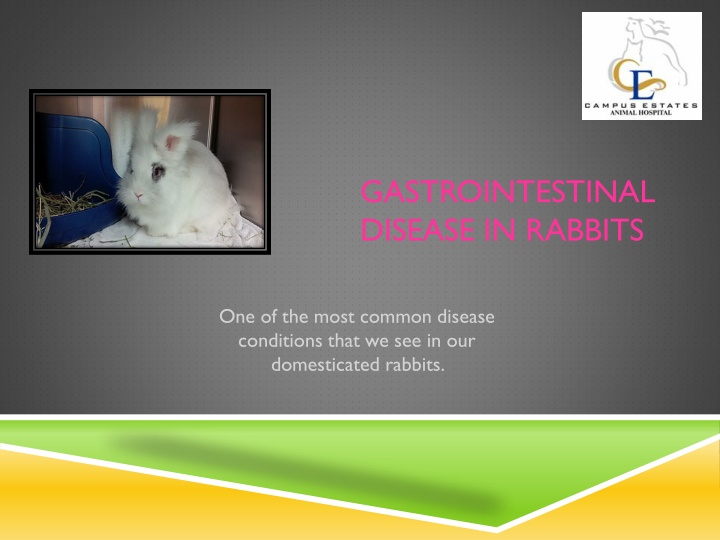 CE
CAMPUS ESTATES
ANIMAL HOSPITAL

GASTROINTESTINAL DISEASE IN RABBITS

One of the most common disease conditions that we see in our domesticated rabbits.